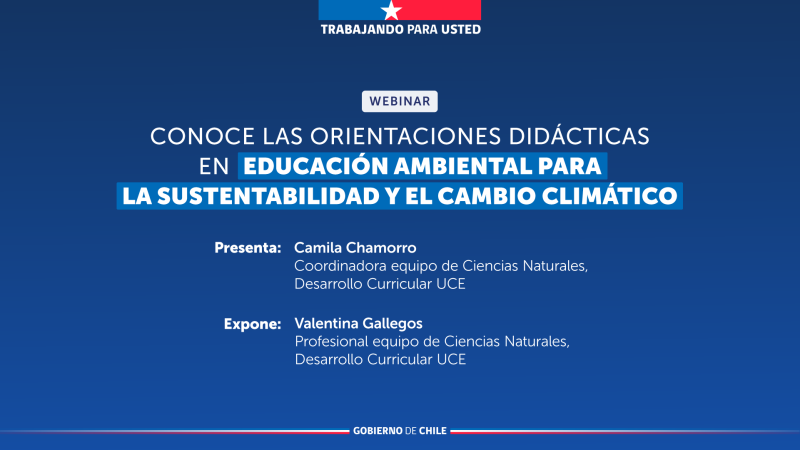 TRABAJANDO PARA USTED

WEBINAR

CONOCE LAS ORIENTACIONES DIDÁCTICAS EN EDUCACIÓN AMBIENTAL PARA LA SUSTENTABILIDAD Y EL CAMBIO CLIMÁTICO

Presenta: Camila Chamorro
Coordinadora equipo de Ciencias Naturales, Desarrollo Curricular UCE

Expone: Valentina Gallegos
Profesional equipo de Ciencias Naturales, Desarrollo Curricular UCE

GOBIERNO DE CHILE